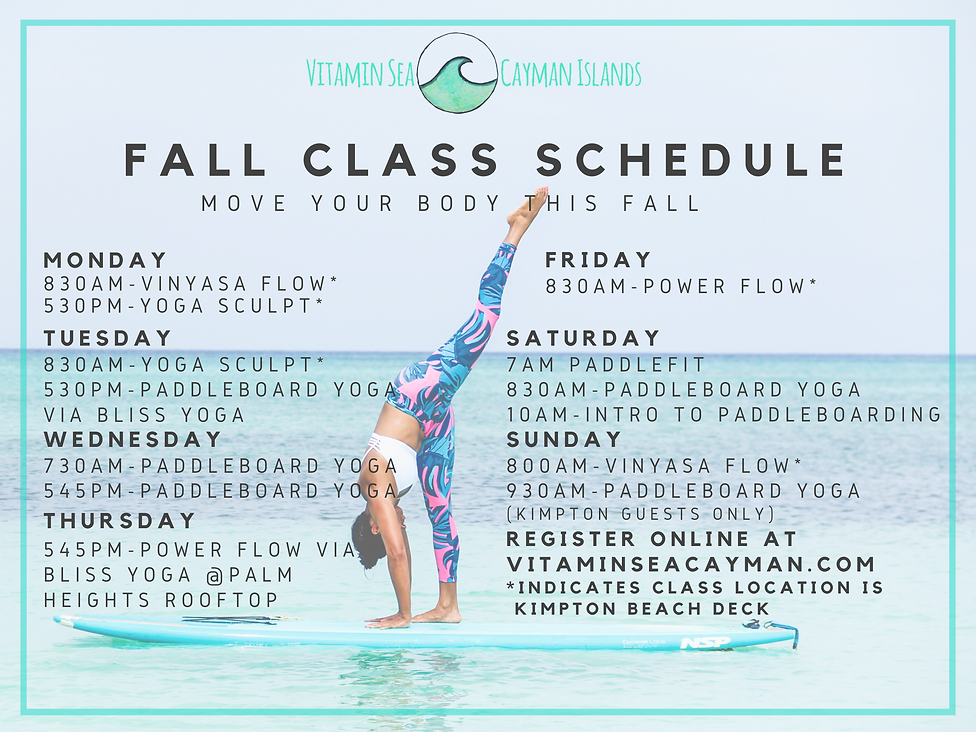 VITAMIN SEA CAYMAN ISLANDS

FALL CLASS SCHEDULE

MOVE YOUR BODY THIS FALL

MONDAY
830AM-VINYASA FLOW*
530PM-YOGA SCULPT*

TUESDAY
830AM-YOGA SCULPT*
530PM-PADDLEBOARD YOGA VIA BLISS YOGA

WEDNESDAY
730AM-PADDLEBOARD YOGA
545PM-PADDLEBOARD YOGA

THURSDAY
545PM-POWER FLOW VIA BLISS YOGA @PALM HEIGHTS ROOFTOP

FRIDAY
830AM-POWER FLOW*

SATURDAY
7AM PADDLEFIT
830AM-PADDLEBOARD YOGA
10AM-INTRO TO PADDLEBOARDING

SUNDAY
800AM-VINYASA FLOW*
930AM-PADDLEBOARD YOGA
(KIMPTON GUESTS ONLY)

REGISTER ONLINE AT VITAMINSEACAYMAN.COM
*INDICATES CLASS LOCATION IS KIMPTON BEACH DECK

NSP